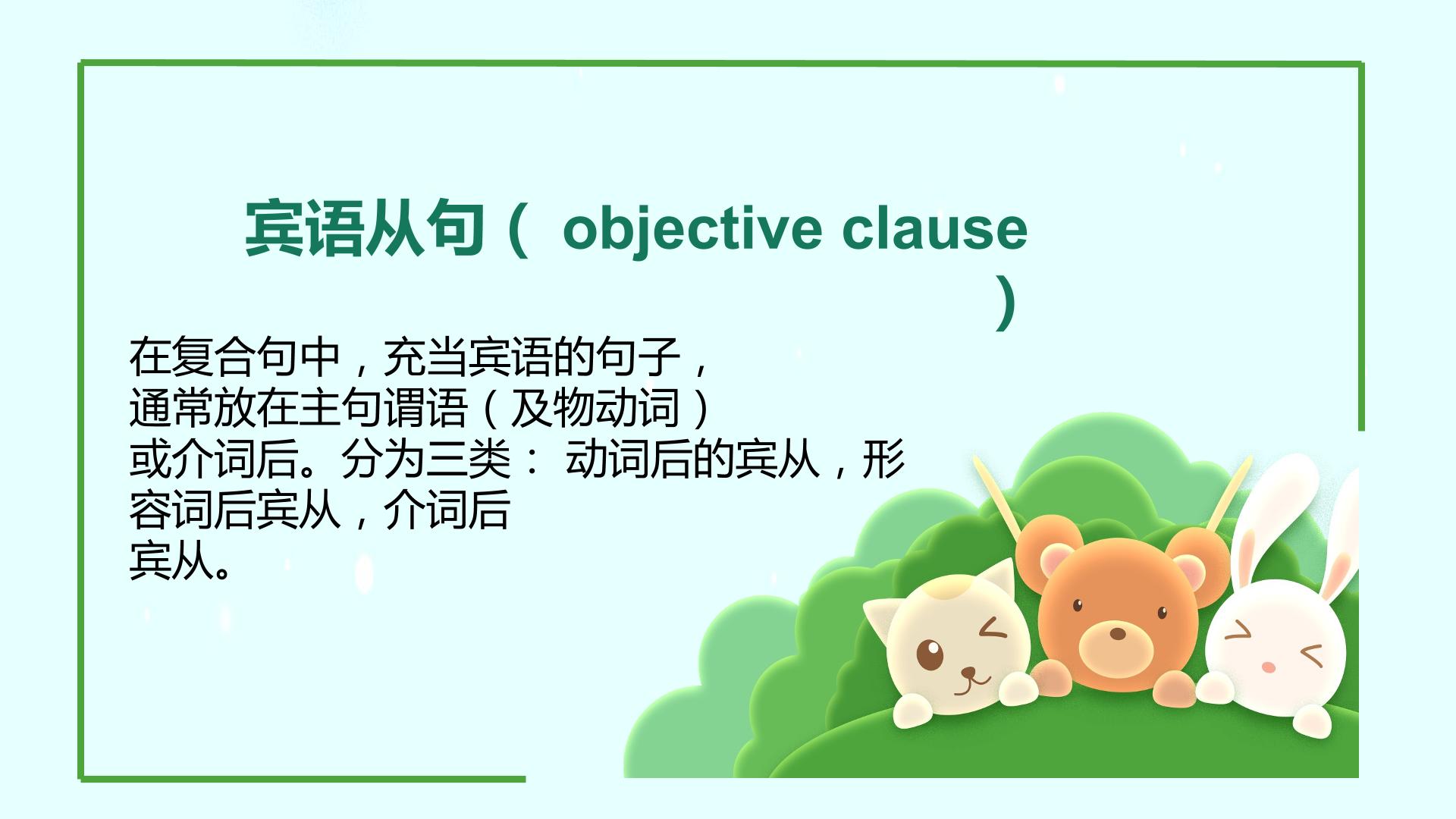 宾语从句（objective clause）

在复合句中，充当宾语的句子，通常放在主句谓语（及物动词）或介词后。分为三类：动词后的宾从，形容词后宾从，介词后宾从。